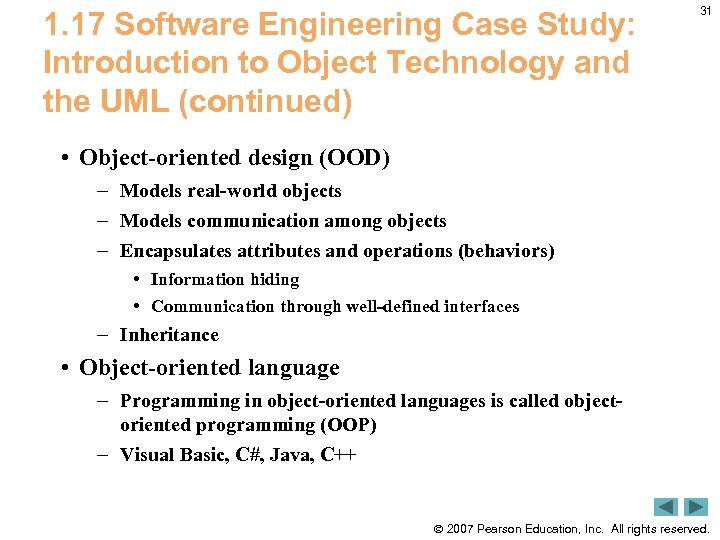 31

1.17 Software Engineering Case Study: Introduction to Object Technology and the UML (continued)

• Object-oriented design (OOD)
– Models real-world objects
– Models communication among objects
– Encapsulates attributes and operations (behaviors)
• Information hiding
• Communication through well-defined interfaces
– Inheritance
• Object-oriented language
– Programming in object-oriented languages is called object-oriented programming (OOP)
– Visual Basic, C#, Java, C++

© 2007 Pearson Education, Inc. All rights reserved.